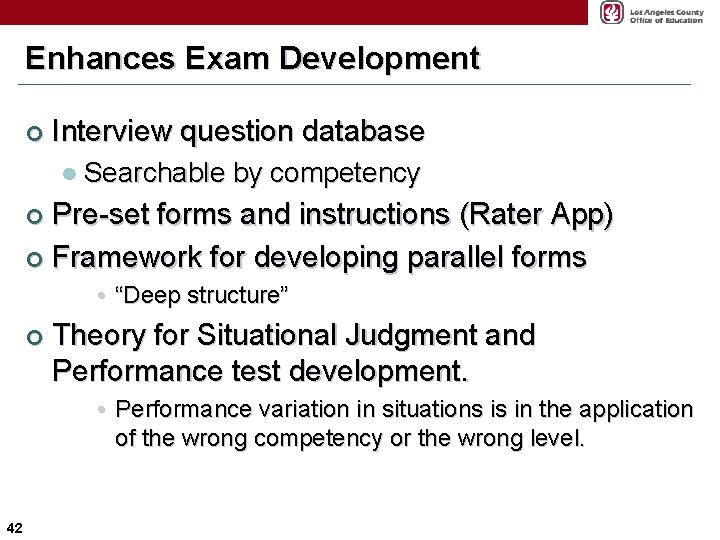 Los Angeles County
Office of Education

Enhances Exam Development

• Interview question database
• Searchable by competency
• Pre-set forms and instructions (Rater App)
• Framework for developing parallel forms
• "Deep structure"
• Theory for Situational Judgment and Performance test development.
• Performance variation in situations is in the application of the wrong competency or the wrong level.

42